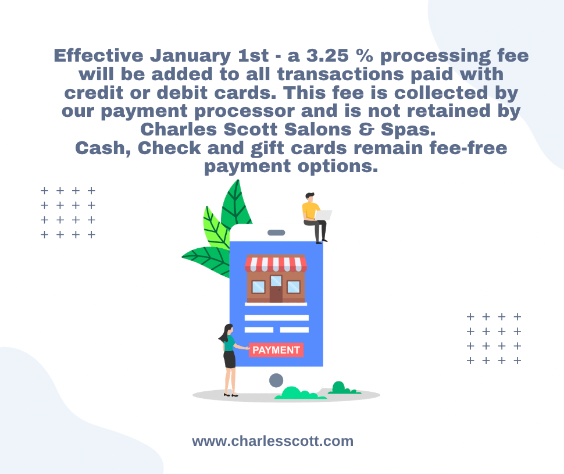 Effective January 1st - a 3.25 % processing fee will be added to all transactions paid with credit or debit cards. This fee is collected by our payment processor and is not retained by Charles Scott Salons & Spas.
Cash, Check and gift cards remain fee-free payment options.

PAYMENT

www.charlesscott.com